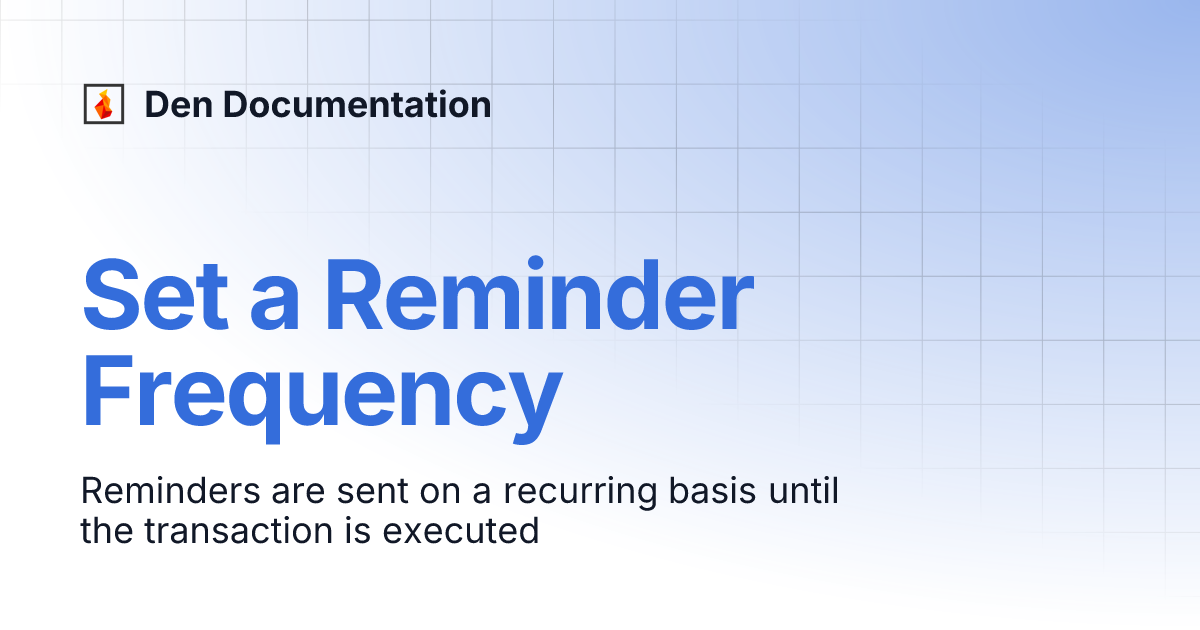 Den Documentation

Set a Reminder Frequency

Reminders are sent on a recurring basis until the transaction is executed